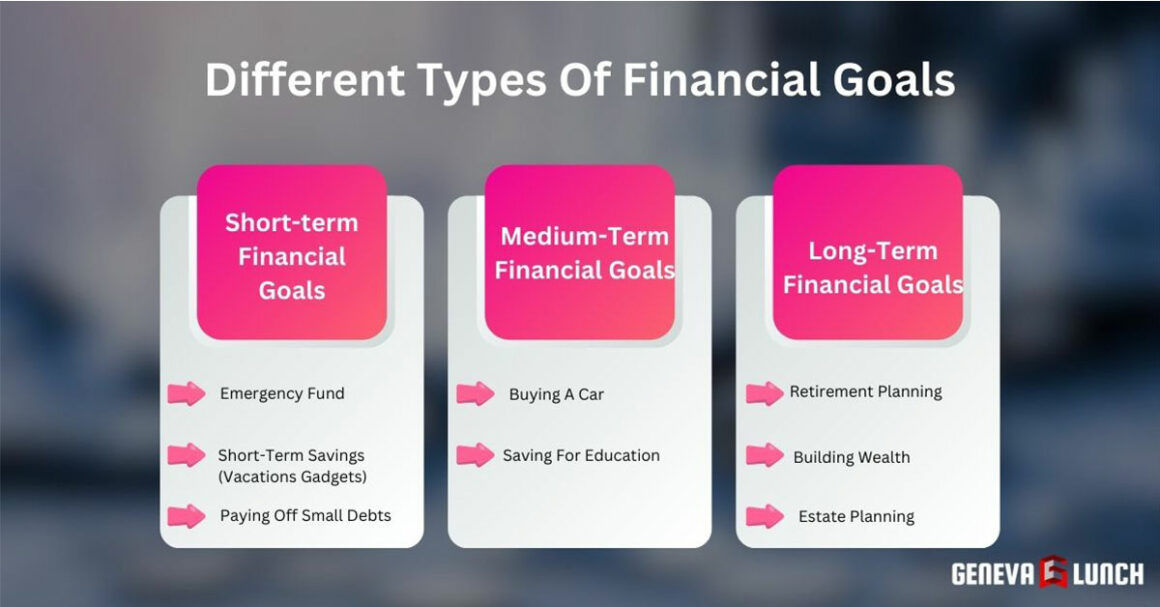 Different Types Of Financial Goals

Short-term Financial Goals

Emergency Fund

Short-Term Savings (Vacations Gadgets)

Paying Off Small Debts

Medium-Term Financial Goals

Buying A Car

Saving For Education

Long-Term Financial Goals

Retirement Planning

Building Wealth

Estate Planning

GENEVA G LUNCH